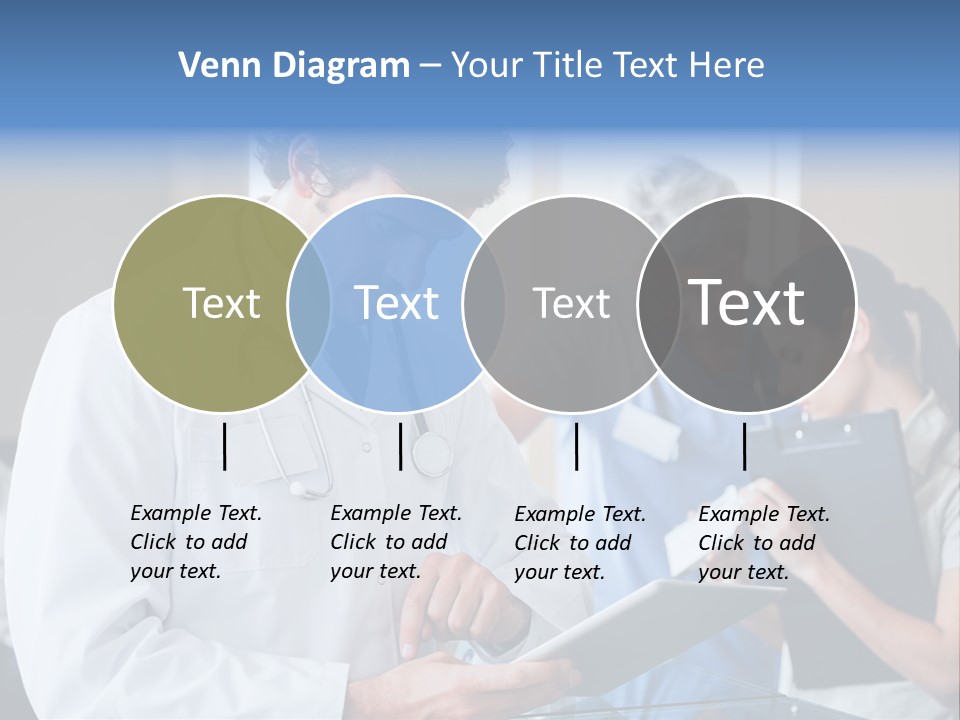 Venn Diagram – Your Title Text Here

Text

Text

Text

Text

Example Text. Click to add your text.

Example Text. Click to add your text.

Example Text. Click to add your text.

Example Text. Click to add your text.